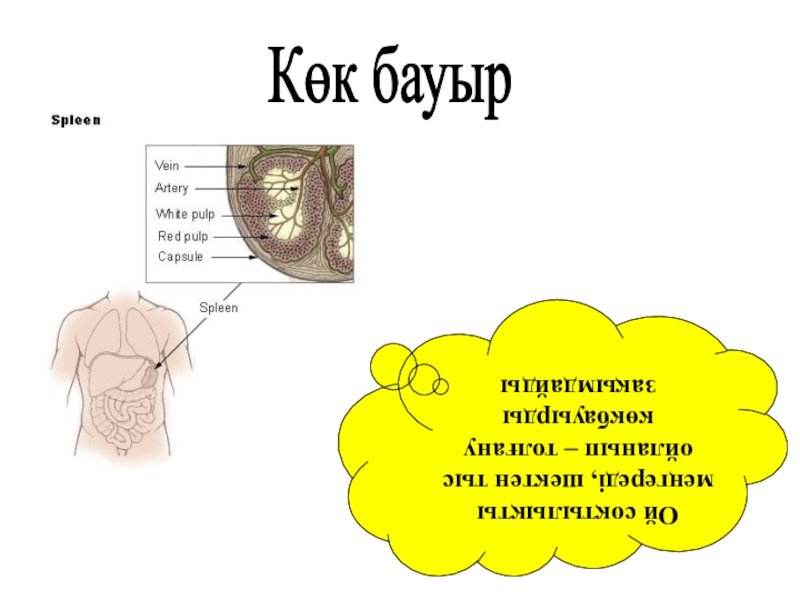 Көк бауыр

Spleen

Vein
Artery
White pulp
Red pulp
Capsule

Spleen

Ой соқтылықты меңгереді, шектен тыс ойланып – толғану көкбауырды зақымдайды